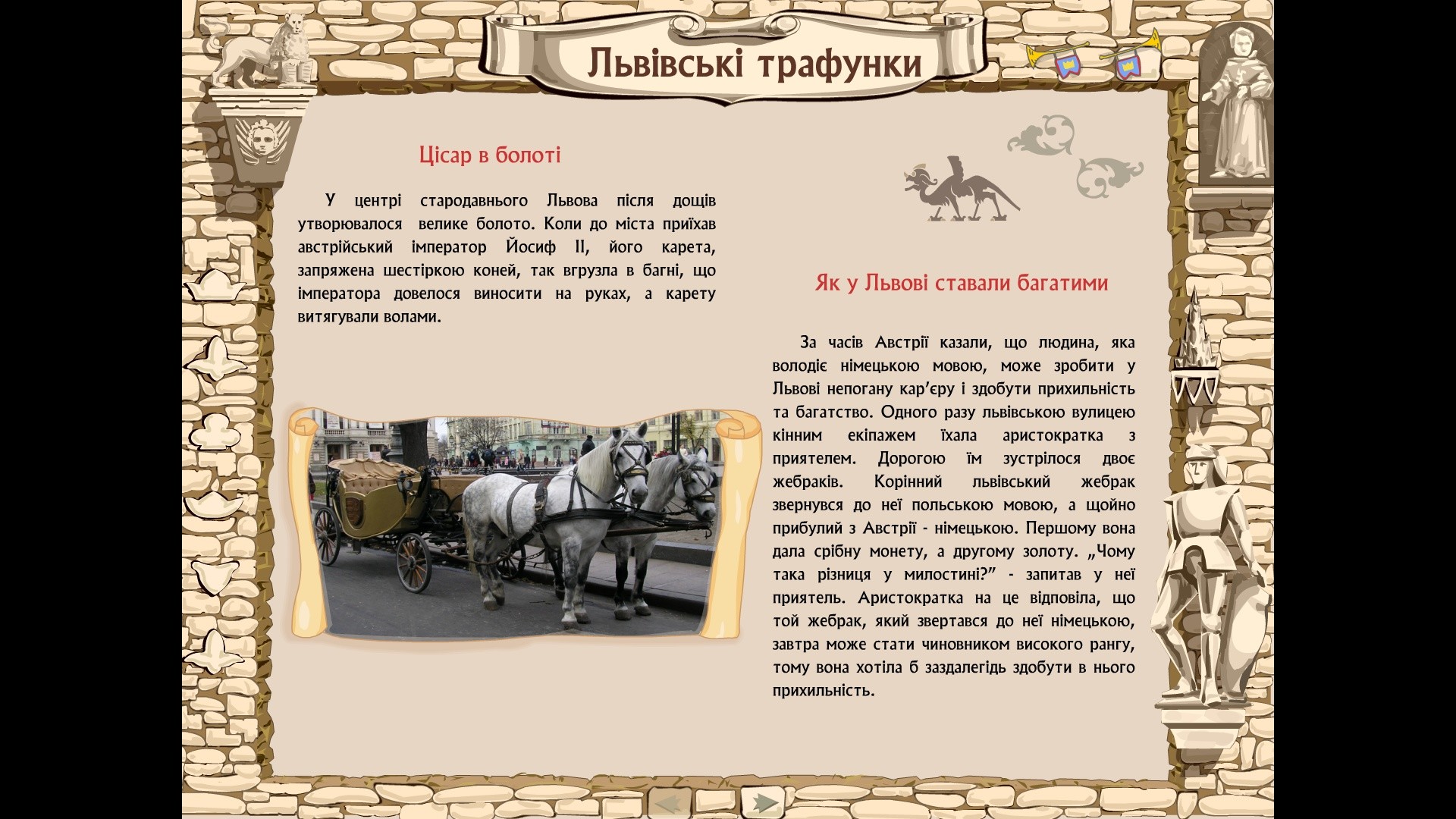 Львівські трафунки

Цісар в болоті

У центрі стародавнього Львова після дощів утворювалося велике болото. Коли до міста приїхав австрійський імператор Йосиф II, його карета, запряжена шестіркою коней, так вгрузла в багні, що імператора довелося виносити на руках, а карету витягували волами.

Як у Львові ставали багатими

За часів Австрії казали, що людина, яка володіє німецькою мовою, може зробити у Львові непогану кар'єру і здобути прихильність та багатство. Одного разу львівською вулицею кінним екіпажем їхала аристократка з приятелем. Дорогою їм зустрілося двоє жебраків. Корінний львівський жебрак звернувся до неї польською мовою, а щойно прибулий з Австрії - німецькою. Першому вона дала срібну монету, а другому золоту. „Чому така різниця у милостині?" - запитав у неї приятель. Аристократка на це відповіла, що той жебрак, який звертався до неї німецькою, завтра може стати чиновником високого рангу, тому вона хотіла б заздалегідь здобути в нього прихильність.